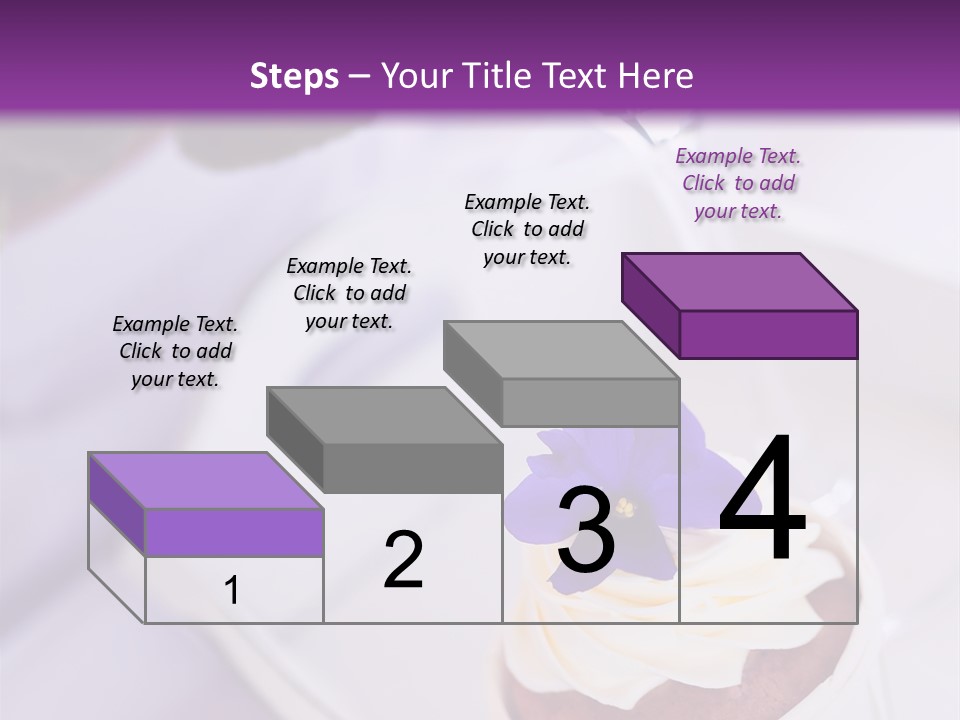 Steps – Your Title Text Here

Example Text. Click to add your text.

Example Text. Click to add your text.

Example Text. Click to add your text.

Example Text. Click to add your text.

1

2

3

4